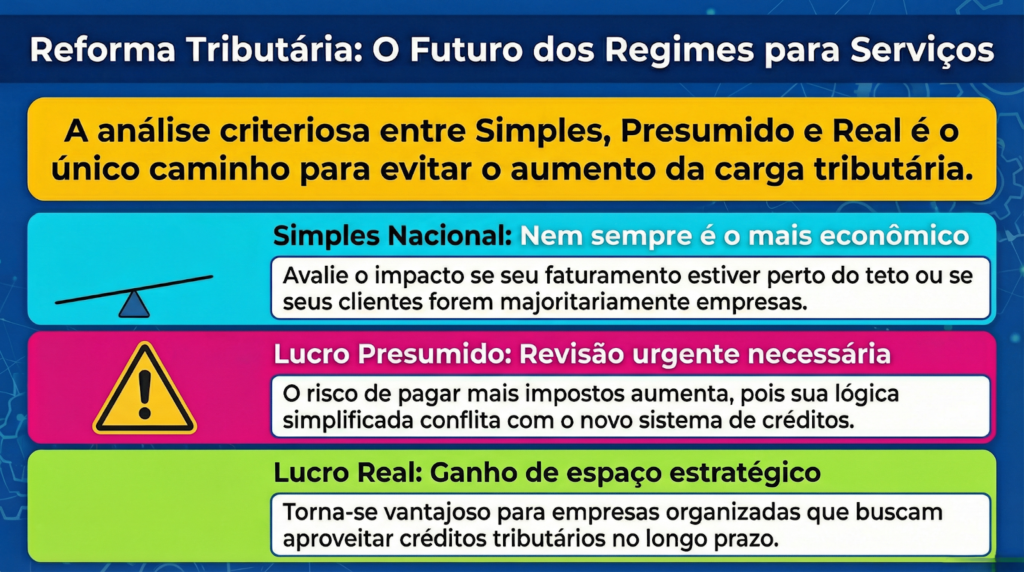 Reforma Tributária: O Futuro dos Regimes para Serviços

A análise criteriosa entre Simples, Presumido e Real é o único caminho para evitar o aumento da carga tributária.

Simples Nacional: Nem sempre é o mais econômico

Avalie o impacto se seu faturamento estiver perto do teto ou se seus clientes forem majoritariamente empresas.

Lucro Presumido: Revisão urgente necessária

O risco de pagar mais impostos aumenta, pois sua lógica simplificada conflita com o novo sistema de créditos.

Lucro Real: Ganho de espaço estratégico

Torna-se vantajoso para empresas organizadas que buscam aproveitar créditos tributários no longo prazo.